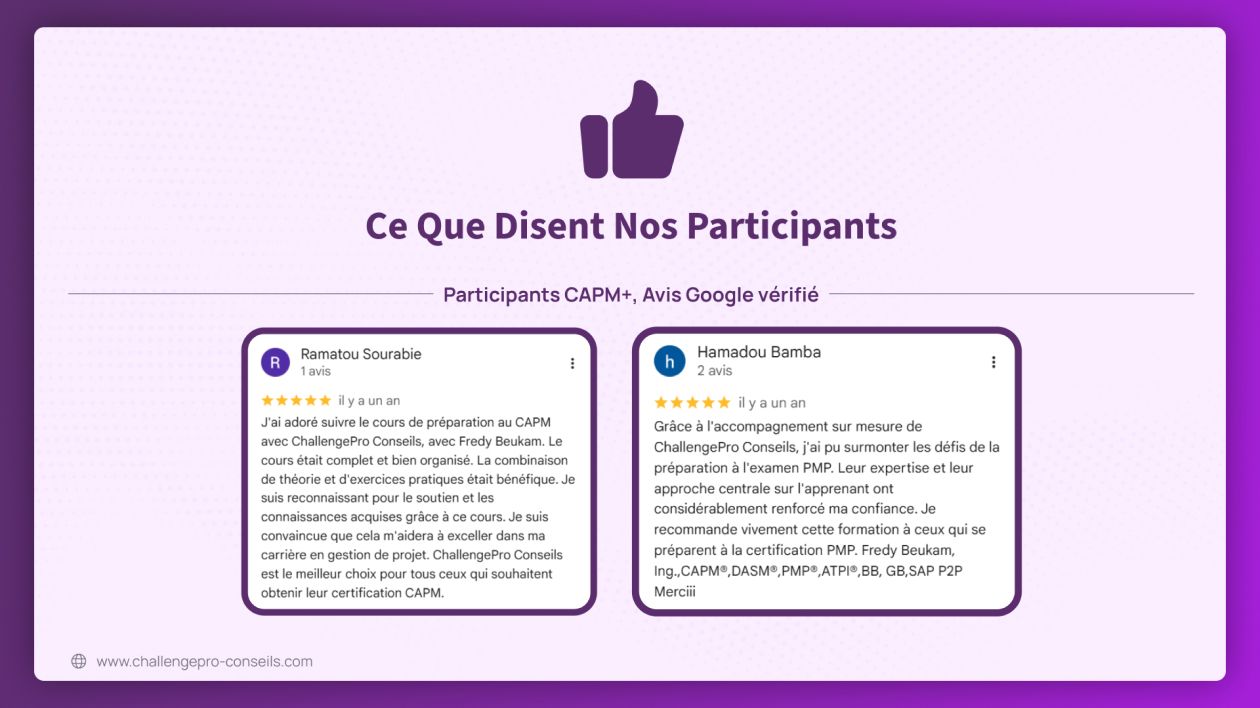 Ce Que Disent Nos Participants

Participants CAPM+, Avis Google vérifié

R Ramatou Sourabie
1 avis

★★★★★ il y a un an

J'ai adoré suivre le cours de préparation au CAPM avec ChallengePro Conseils, avec Fredy Beukam. Le cours était complet et bien organisé. La combinaison de théorie et d'exercices pratiques était bénéfique. Je suis reconnaissant pour le soutien et les connaissances acquises grâce à ce cours. Je suis convaincue que cela m'aidera à exceller dans ma carrière en gestion de projet. ChallengePro Conseils est le meilleur choix pour tous ceux qui souhaitent obtenir leur certification CAPM.

h Hamadou Bamba
2 avis

★★★★★ il y a un an

Grâce à l'accompagnement sur mesure de ChallengePro Conseils, j'ai pu surmonter les défis de la préparation à l'examen PMP. Leur expertise et leur approche centrale sur l'apprenant ont considérablement renforcé ma confiance. Je recommande vivement cette formation à ceux qui se préparent à la certification PMP. Fredy Beukam, Ing.,CAPM®,DASM®,PMP®,ATPI®,BB, GB,SAP P2P Merciii

www.challengepro-conseils.com